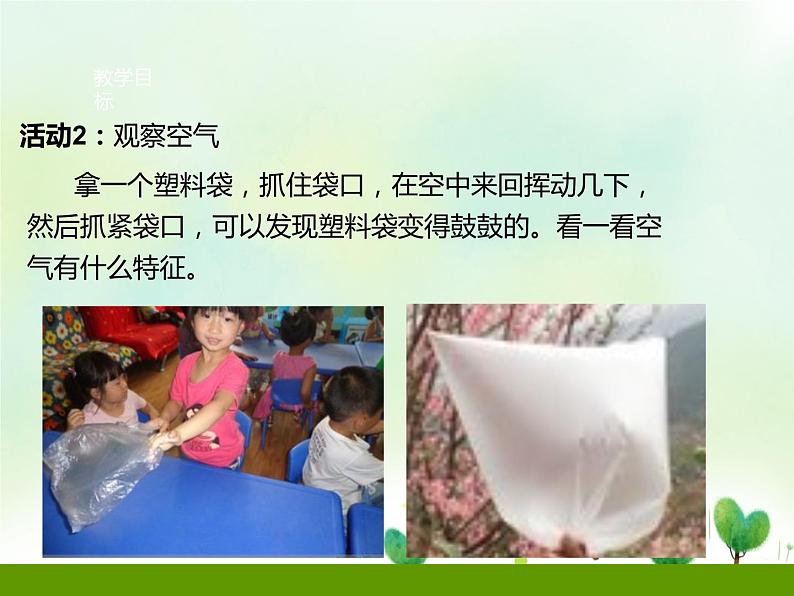 教学目标

活动2：观察空气

拿一个塑料袋，抓住袋口，在空中来回挥动几下，然后抓紧袋口，可以发现塑料袋变得鼓鼓的。看一看空气有什么特征。